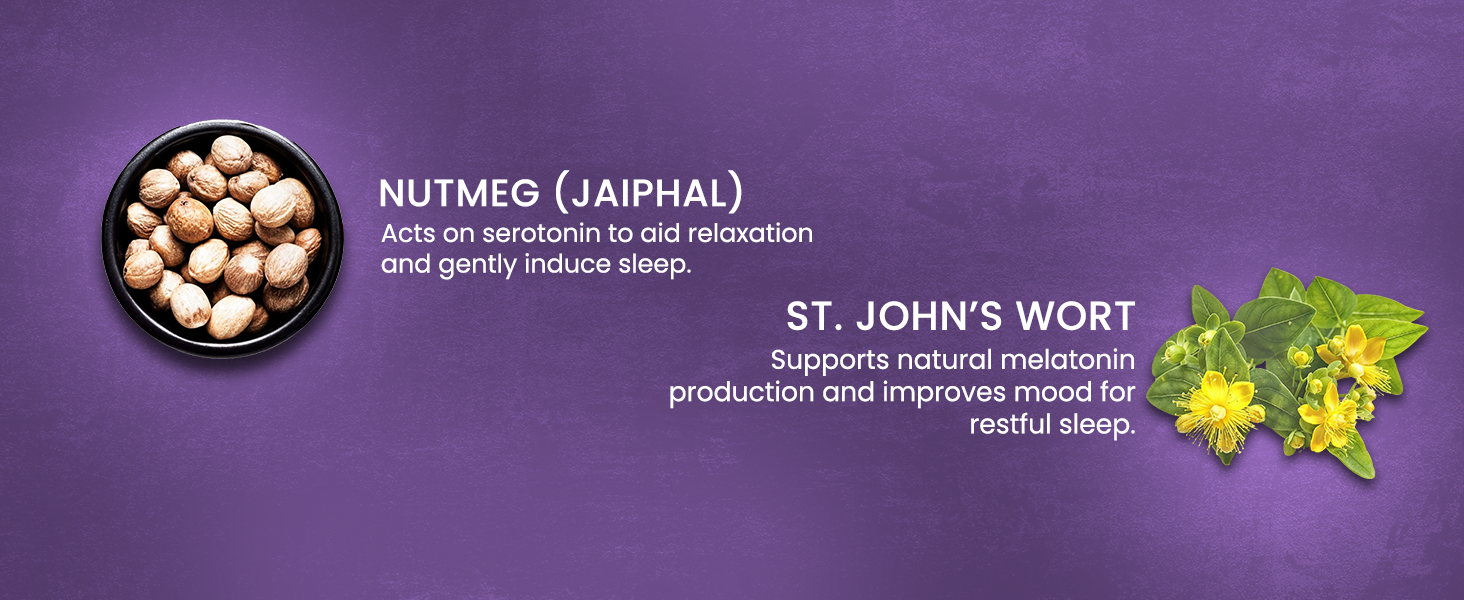 NUTMEG (JAIPHAL)
Acts on serotonin to aid relaxation and gently induce sleep.

ST. JOHN'S WORT
Supports natural melatonin production and improves mood for restful sleep.